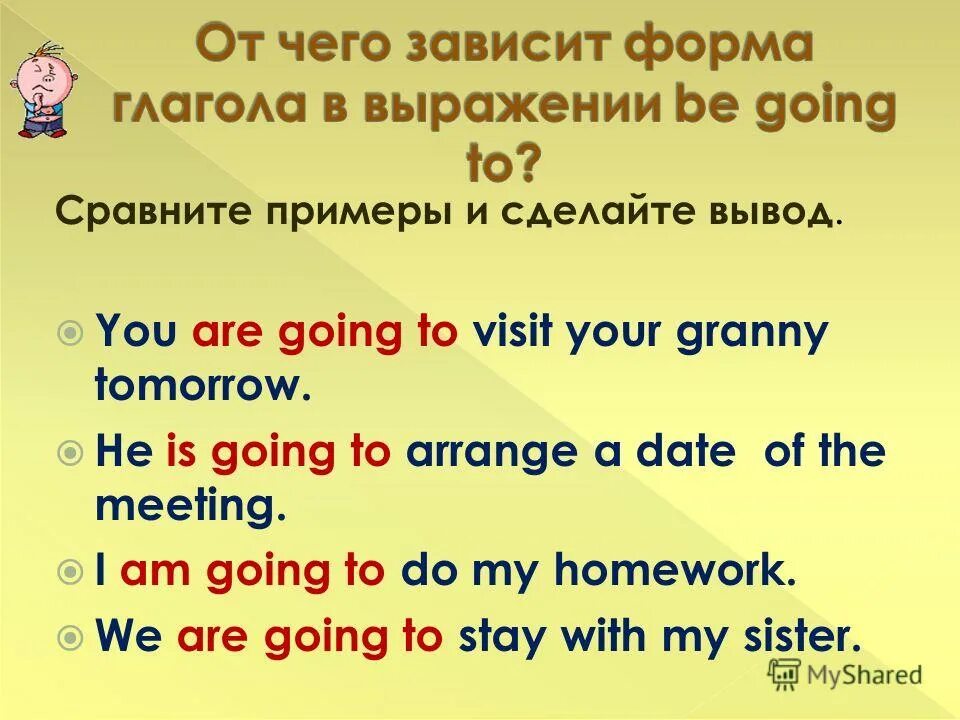 От чего зависит форма глагола в выражении be going to?

Сравните примеры и сделайте вывод.

You are going to visit your granny tomorrow.

He is going to arrange a date of the meeting.

I am going to do my homework.

We are going to stay with my sister.

MyShared